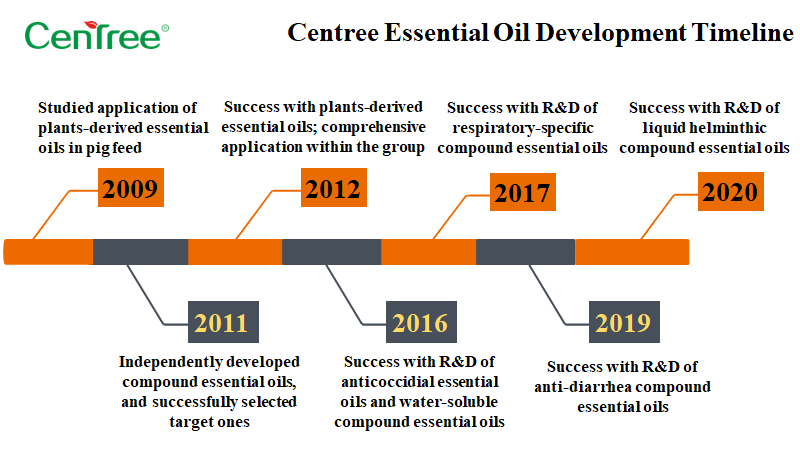 Centree®

Centree Essential Oil Development Timeline

Studied application of plants-derived essential oils in pig feed

2009

Success with plants-derived essential oils; comprehensive application within the group

2012

Success with R&D of respiratory-specific compound essential oils

2017

Success with R&D of liquid helminthic compound essential oils

2020

2011

Independently developed compound essential oils, and successfully selected target ones

2016

Success with R&D of anticoccidial essential oils and water-soluble compound essential oils

2019

Success with R&D of anti-diarrhea compound essential oils